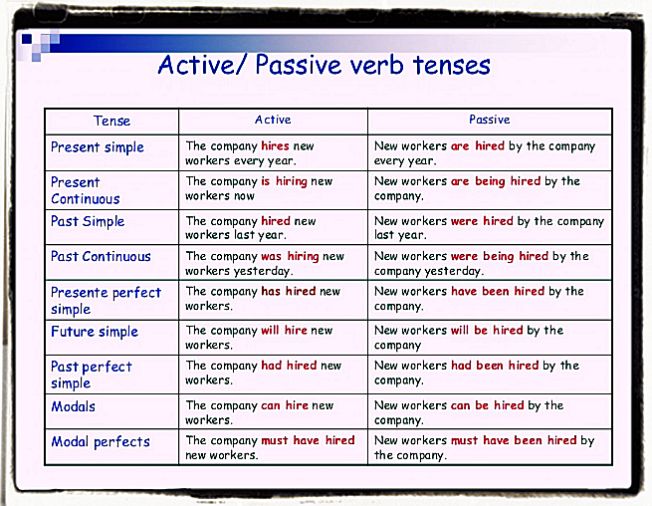 Active/ Passive verb tenses

| Tense | Active | Passive |
|---|---|---|
| Present simple | The company hires new workers every year. | New workers are hired by the company every year. |
| Present Continuous | The company is hiring new workers now | New workers are being hired by the company. |
| Past Simple | The company hired new workers last year. | New workers were hired by the company last year. |
| Past Continuous | The company was hiring new workers yesterday. | New workers were being hired by the company yesterday. |
| Presente perfect simple | The company has hired new workers. | New workers have been hired by the company. |
| Future simple | The company will hire new workers. | New workers will be hired by the company |
| Past perfect simple | The company had hired new workers. | New workers had been hired by the company. |
| Modals | The company can hire new workers. | New workers can be hired by the company. |
| Modal perfects | The company must have hired new workers. | New workers must have been hired by the company. |